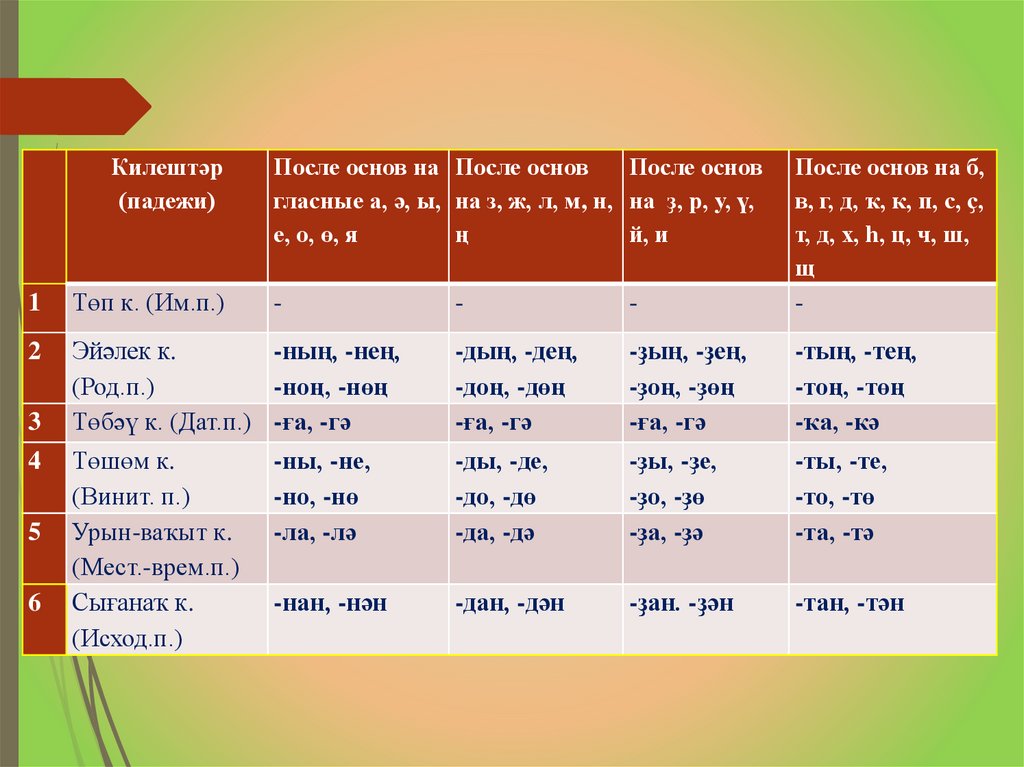 |  | Килештәр (падежи) | После основ на гласные а, ә, ы, е, о, ө, я | После основ на з, ж, л, м, н, ң | После основ на ҙ, р, у, ү, й, и | После основ на б, в, г, д, ҡ, к, п, с, ҫ, т, д, х, һ, ц, ч, ш, щ |
|---|---|---|---|---|---|
| 1 | Төп к. (Им.п.) | - | - | - | - |
| 2 | Эйәлек к. (Род.п.) | -ның, -нең, -ноң, -нөң | -дың, -дең, -доң, -дөң | -ҙың, -ҙең, -ҙоң, -ҙөң | -тың, -тең, -тоң, -төң |
| 3 | Төбәү к. (Дат.п.) | -ға, -гә | -ға, -гә | -ға, -гә | -ҡа, -кә |
| 4 | Төшөм к. (Винит. п.) | -ны, -не, -но, -нө | -ды, -де, -до, -дө | -ҙы, -ҙе, -ҙо, -ҙө | -ты, -те, -то, -тө |
| 5 | Урын-ваҡыт к. (Мест.-врем.п.) | -ла, -лә | -да, -дә | -ҙа, -ҙә | -та, -тә |
| 6 | Сығанаҡ к. (Исход.п.) | -нан, -нән | -дан, -дән | -ҙан. -ҙән | -тан, -тән |